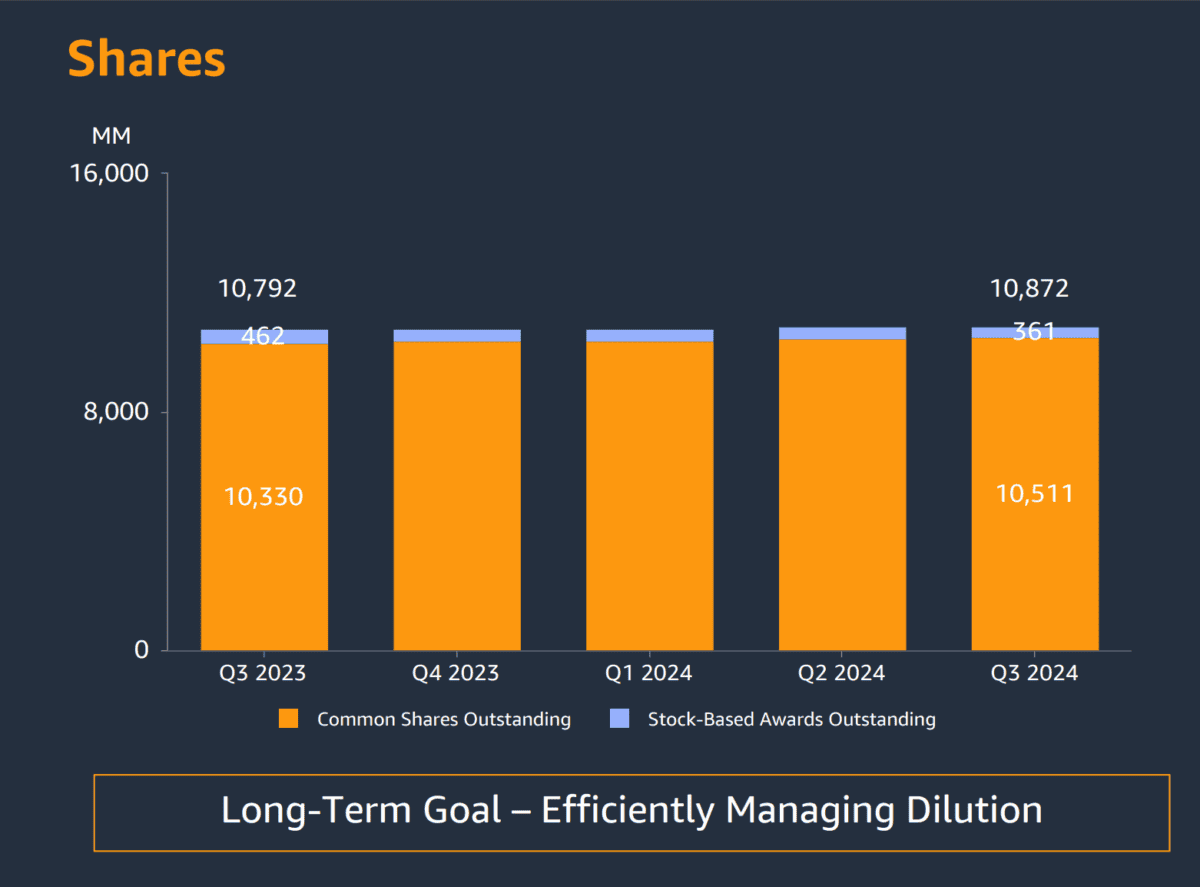 Shares

MM

16,000

8,000

0

10,792

462

10,330

10,872

361

10,511

Q3 2023 Q4 2023 Q1 2024 Q2 2024 Q3 2024

Common Shares Outstanding Stock-Based Awards Outstanding

Long-Term Goal – Efficiently Managing Dilution